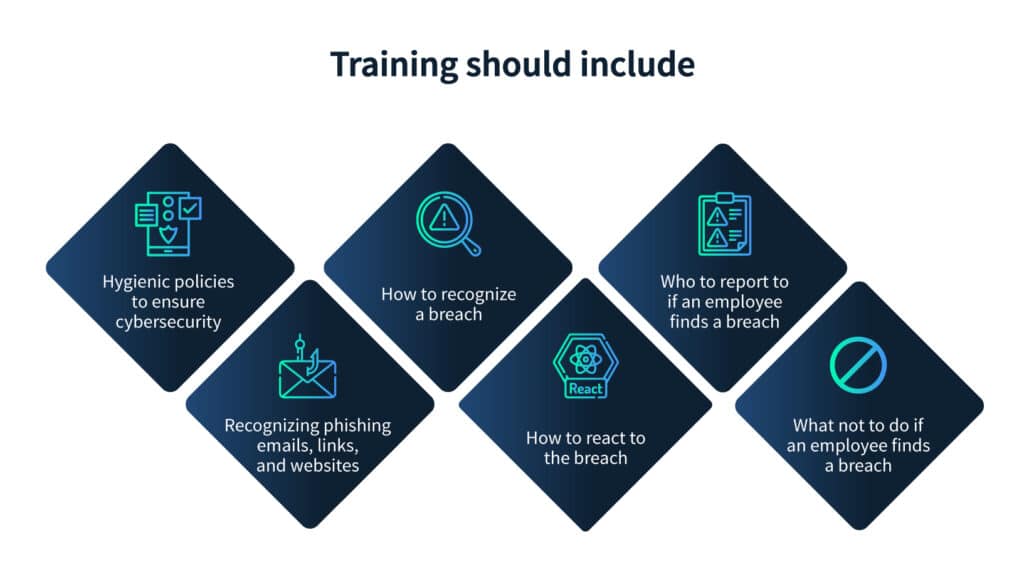 Training should include

Hygienic policies to ensure cybersecurity

Recognizing phishing emails, links, and websites

How to recognize a breach

React

How to react to the breach

Who to report to if an employee finds a breach

What not to do if an employee finds a breach